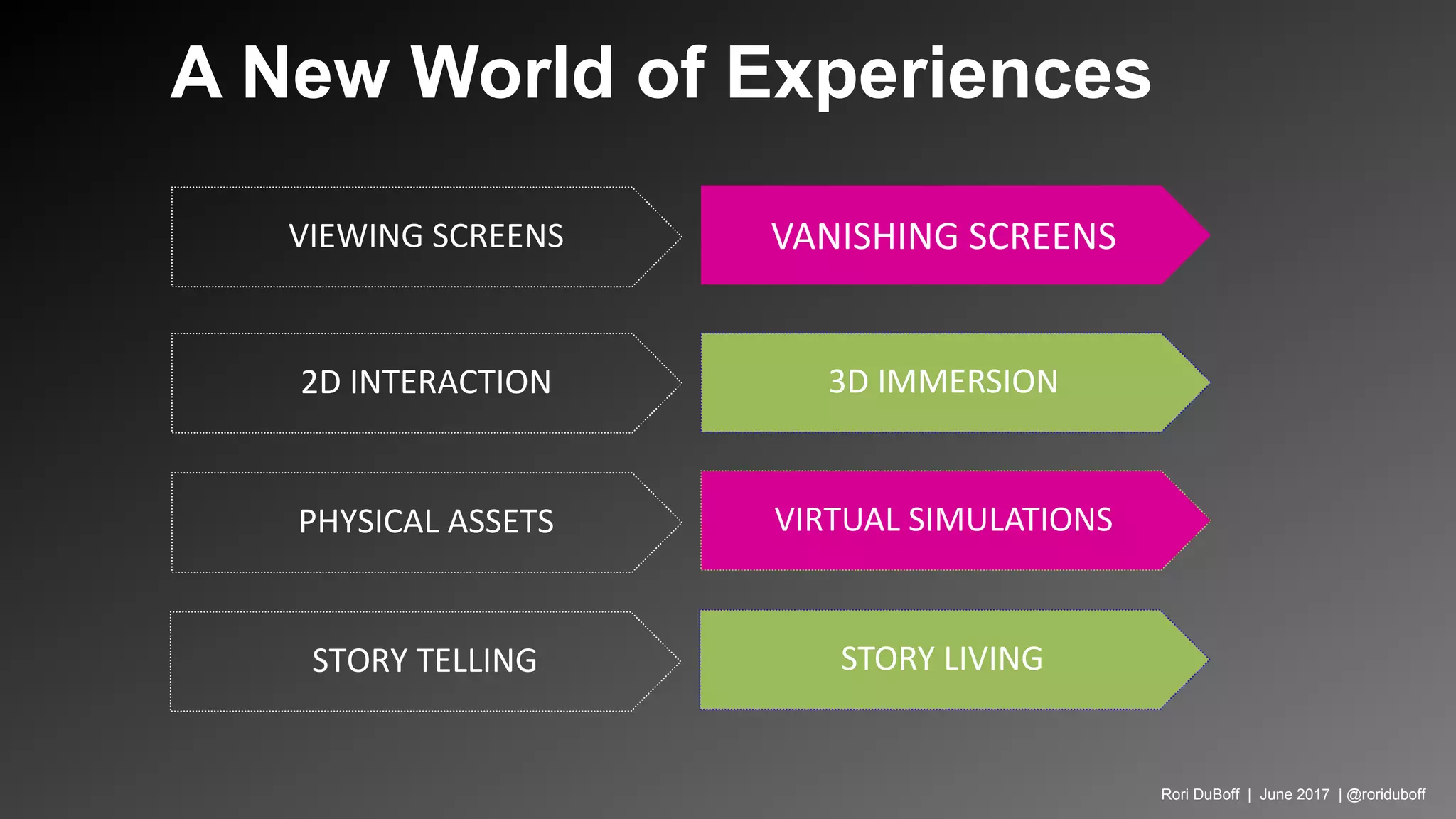 A New World of Experiences

VIEWING SCREENS

VANISHING SCREENS

2D INTERACTION

3D IMMERSION

PHYSICAL ASSETS

VIRTUAL SIMULATIONS

STORY TELLING

STORY LIVING

Rori DuBoff | June 2017 | @roriduboff